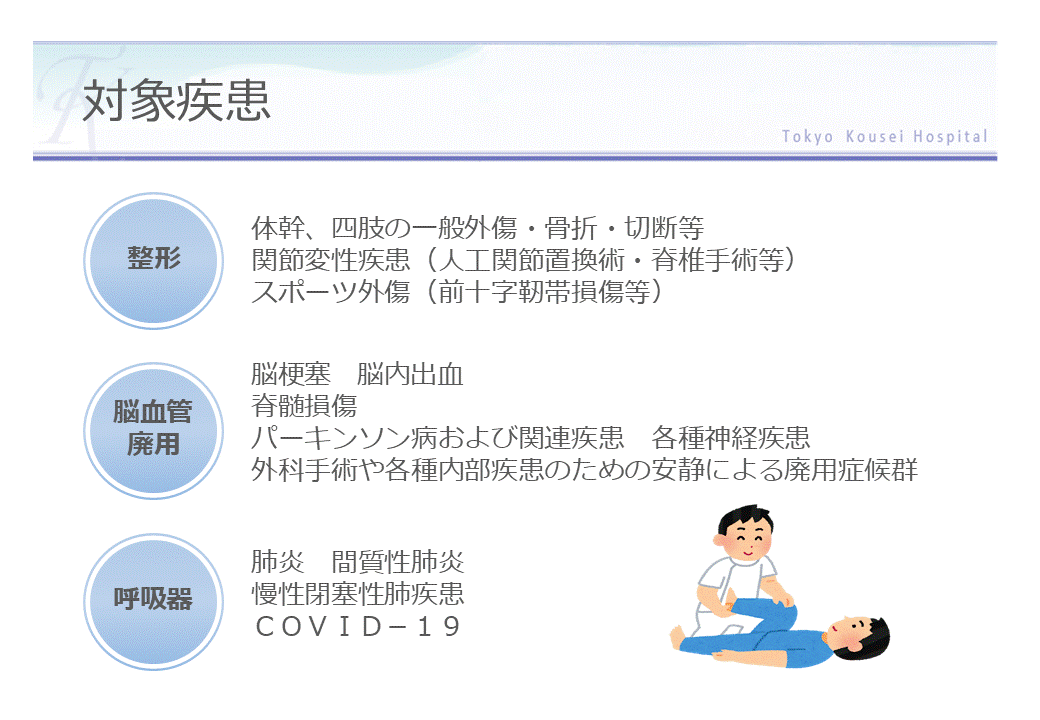 対象疾患

Tokyo Kousei Hospital

整形

体幹、四肢の一般外傷・骨折・切断等
関節変性疾患（人工関節置換術・脊椎手術等）
スポーツ外傷（前十字靭帯損傷等）

脳血管
廃用

脳梗塞　脳内出血
脊髄損傷
パーキンソン病および関連疾患　各種神経疾患
外科手術や各種内部疾患のための安静による廃用症候群

呼吸器

肺炎　間質性肺炎
慢性閉塞性肺疾患
ＣＯＶＩＤ－１９